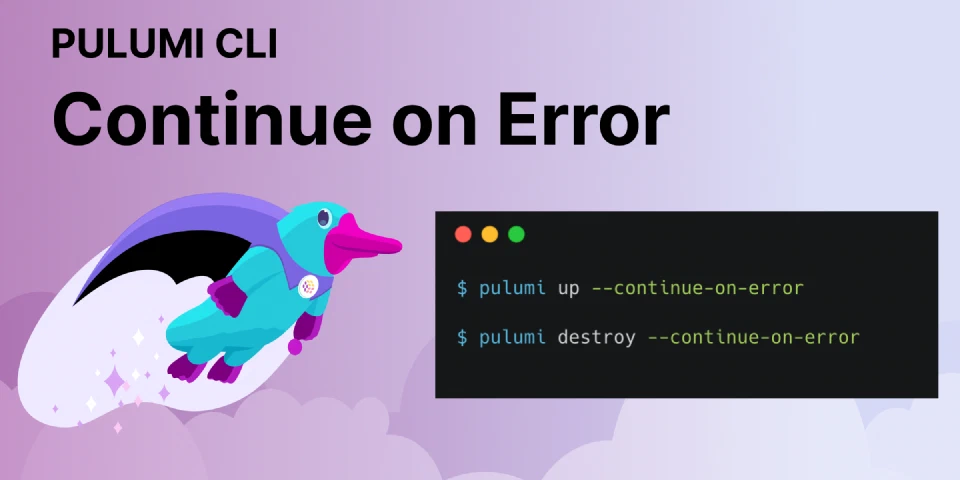 PULUMI CLI

Continue on Error

$ pulumi up --continue-on-error

$ pulumi destroy --continue-on-error